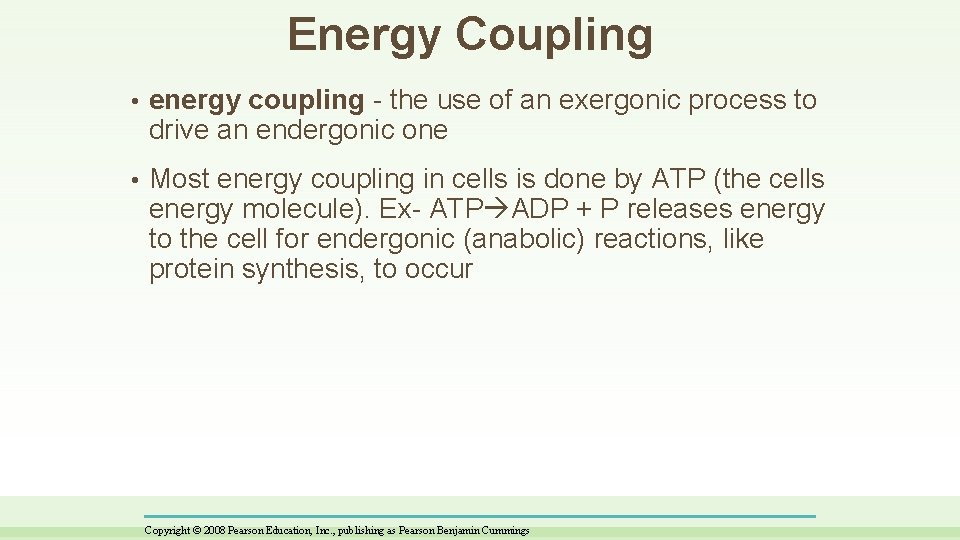 Energy Coupling

• energy coupling - the use of an exergonic process to drive an endergonic one

• Most energy coupling in cells is done by ATP (the cells energy molecule). Ex- ATP→ADP + P releases energy to the cell for endergonic (anabolic) reactions, like protein synthesis, to occur

Copyright © 2008 Pearson Education, Inc., publishing as Pearson Benjamin Cummings